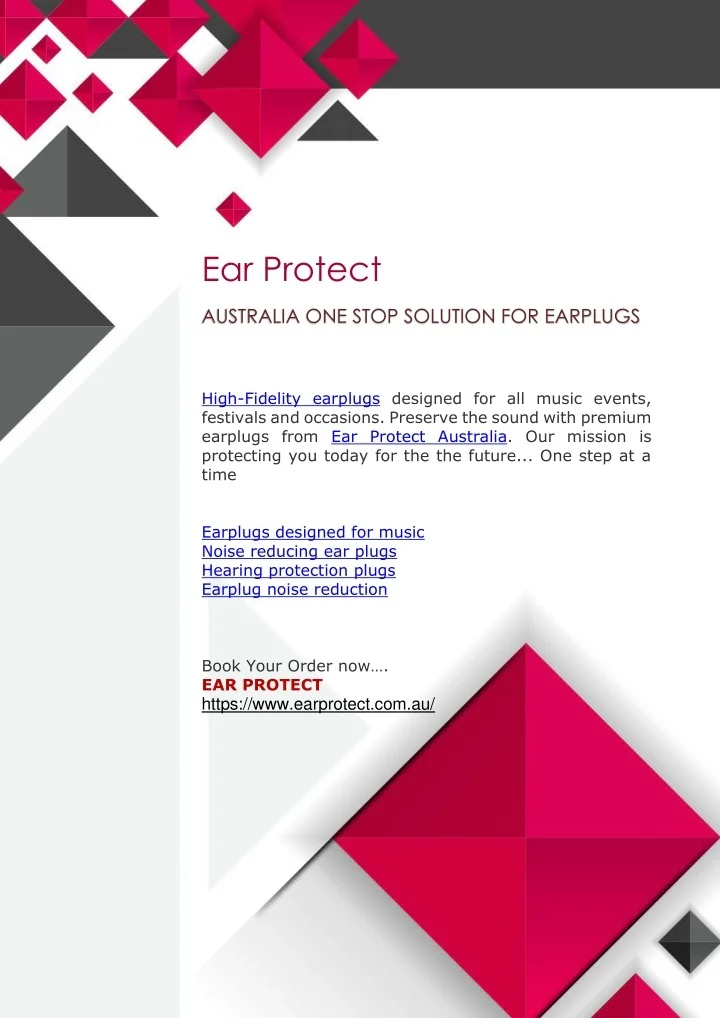 Ear Protect

AUSTRALIA ONE STOP SOLUTION FOR EARPLUGS

High-Fidelity earplugs designed for all music events, festivals and occasions. Preserve the sound with premium earplugs from Ear Protect Australia. Our mission is protecting you today for the the future... One step at a time

Earplugs designed for music
Noise reducing ear plugs
Hearing protection plugs
Earplug noise reduction

Book Your Order now….
EAR PROTECT
https://www.earprotect.com.au/